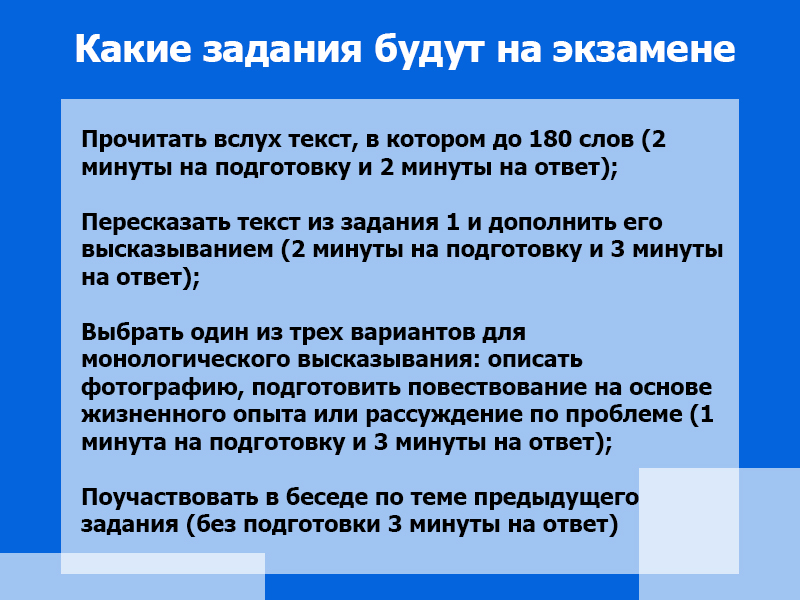 Какие задания будут на экзамене

Прочитать вслух текст, в котором до 180 слов (2 минуты на подготовку и 2 минуты на ответ);

Пересказать текст из задания 1 и дополнить его высказыванием (2 минуты на подготовку и 3 минуты на ответ);

Выбрать один из трех вариантов для монологического высказывания: описать фотографию, подготовить повествование на основе жизненного опыта или рассуждение по проблеме (1 минута на подготовку и 3 минуты на ответ);

Поучаствовать в беседе по теме предыдущего задания (без подготовки 3 минуты на ответ)